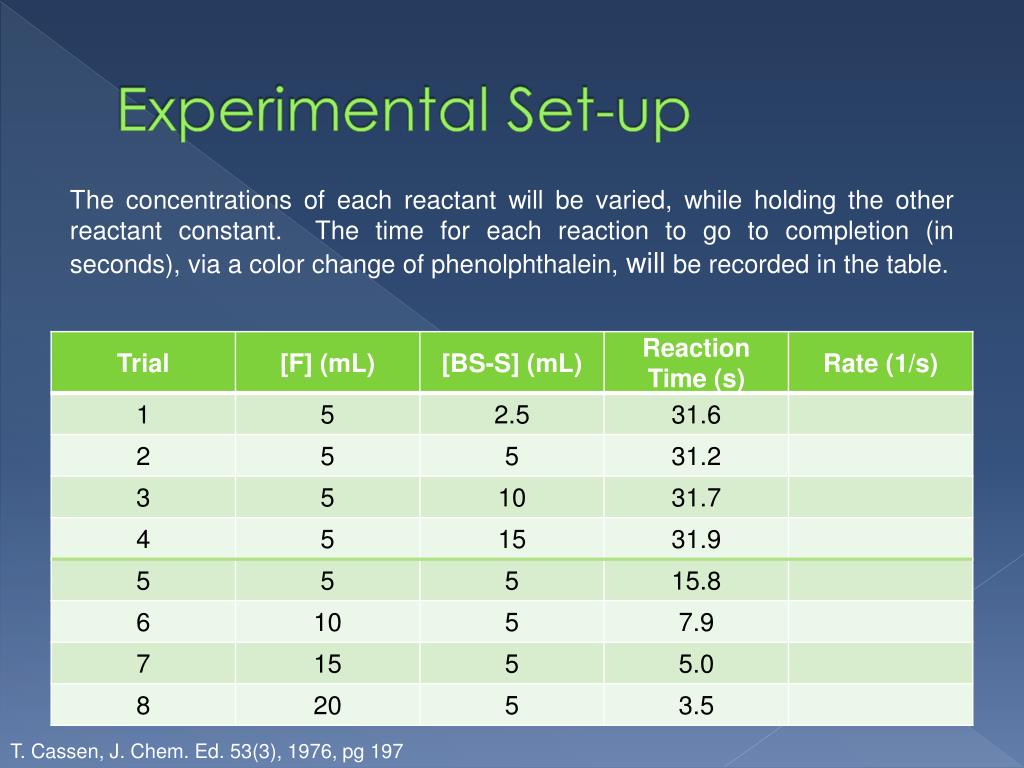 Experimental Set-up

The concentrations of each reactant will be varied, while holding the other reactant constant. The time for each reaction to go to completion (in seconds), via a color change of phenolphthalein, will be recorded in the table.

| Trial | [F] (mL) | [BS-S] (mL) | Reaction Time (s) | Rate (1/s) |
|---|---|---|---|---|
| 1 | 5 | 2.5 | 31.6 | |
| 2 | 5 | 5 | 31.2 | |
| 3 | 5 | 10 | 31.7 | |
| 4 | 5 | 15 | 31.9 | |
| 5 | 5 | 5 | 15.8 | |
| 6 | 10 | 5 | 7.9 | |
| 7 | 15 | 5 | 5.0 | |
| 8 | 20 | 5 | 3.5 | |

T. Cassen, J. Chem. Ed. 53(3), 1976, pg 197